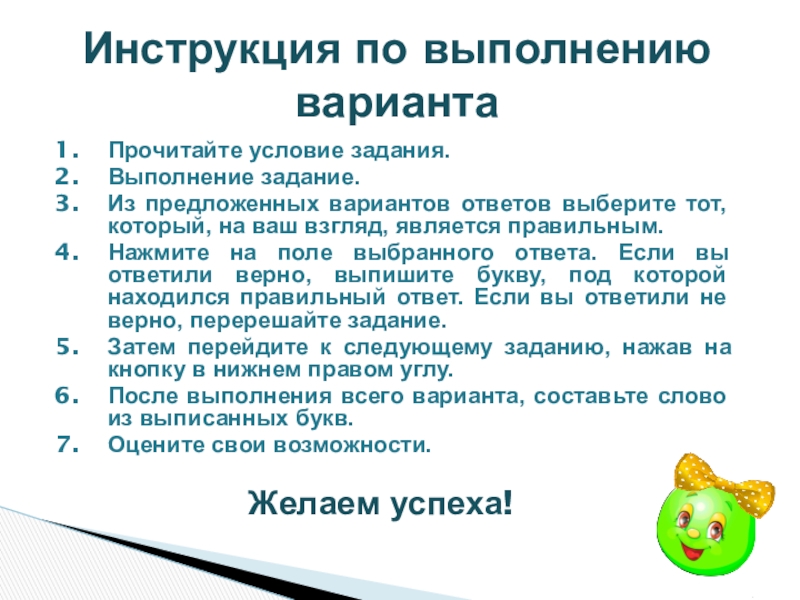 Инструкция по выполнению варианта

1. Прочитайте условие задания.
2. Выполнение задание.
3. Из предложенных вариантов ответов выберите тот, который, на ваш взгляд, является правильным.
4. Нажмите на поле выбранного ответа. Если вы ответили верно, выпишите букву, под которой находился правильный ответ. Если вы ответили не верно, перерешайте задание.
5. Затем перейдите к следующему заданию, нажав на кнопку в нижнем правом углу.
6. После выполнения всего варианта, составьте слово из выписанных букв.
7. Оцените свои возможности.

Желаем успеха!